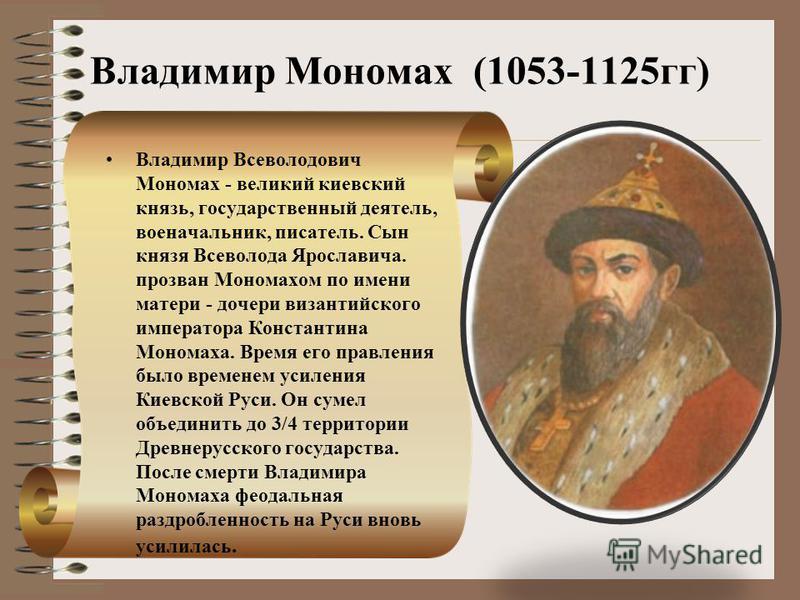 Владимир Мономах (1053-1125гг)

• Владимир Всеволодович Мономах - великий киевский князь, государственный деятель, военачальник, писатель. Сын князя Всеволода Ярославича. прозван Мономахом по имени матери - дочери византийского императора Константина Мономаха. Время его правления было временем усиления Киевской Руси. Он сумел объединить до 3/4 территории Древнерусского государства. После смерти Владимира Мономаха феодальная раздробленность на Руси вновь усилилась.

MyShared